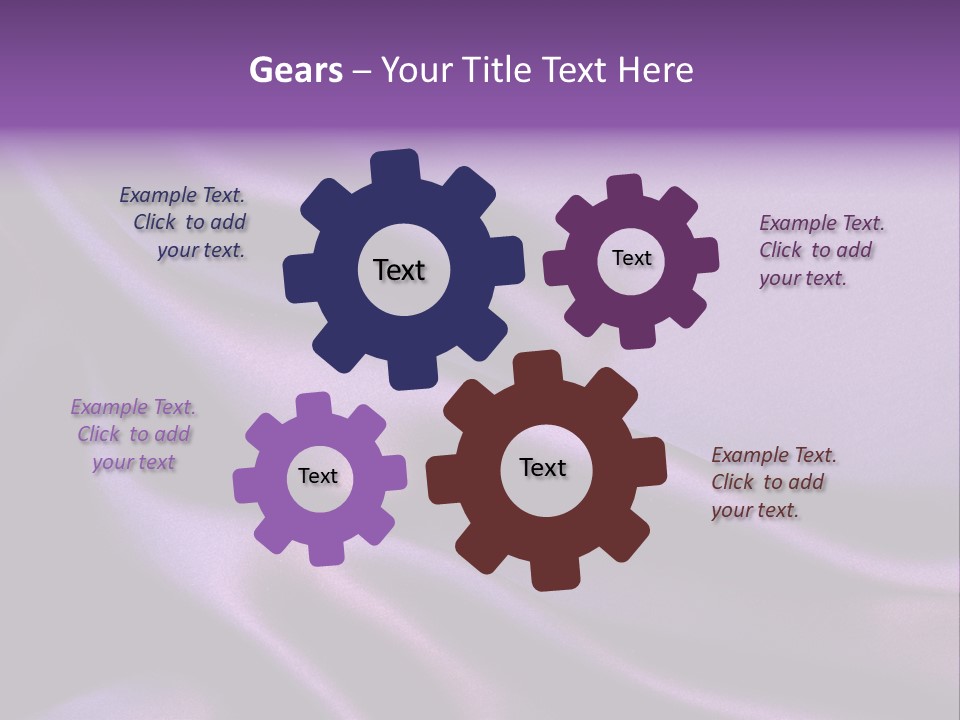 Gears – Your Title Text Here

Example Text.
Click to add
your text.

Text

Text

Example Text.
Click to add
your text.

Example Text.
Click to add
your text

Text

Text

Example Text.
Click to add
your text.